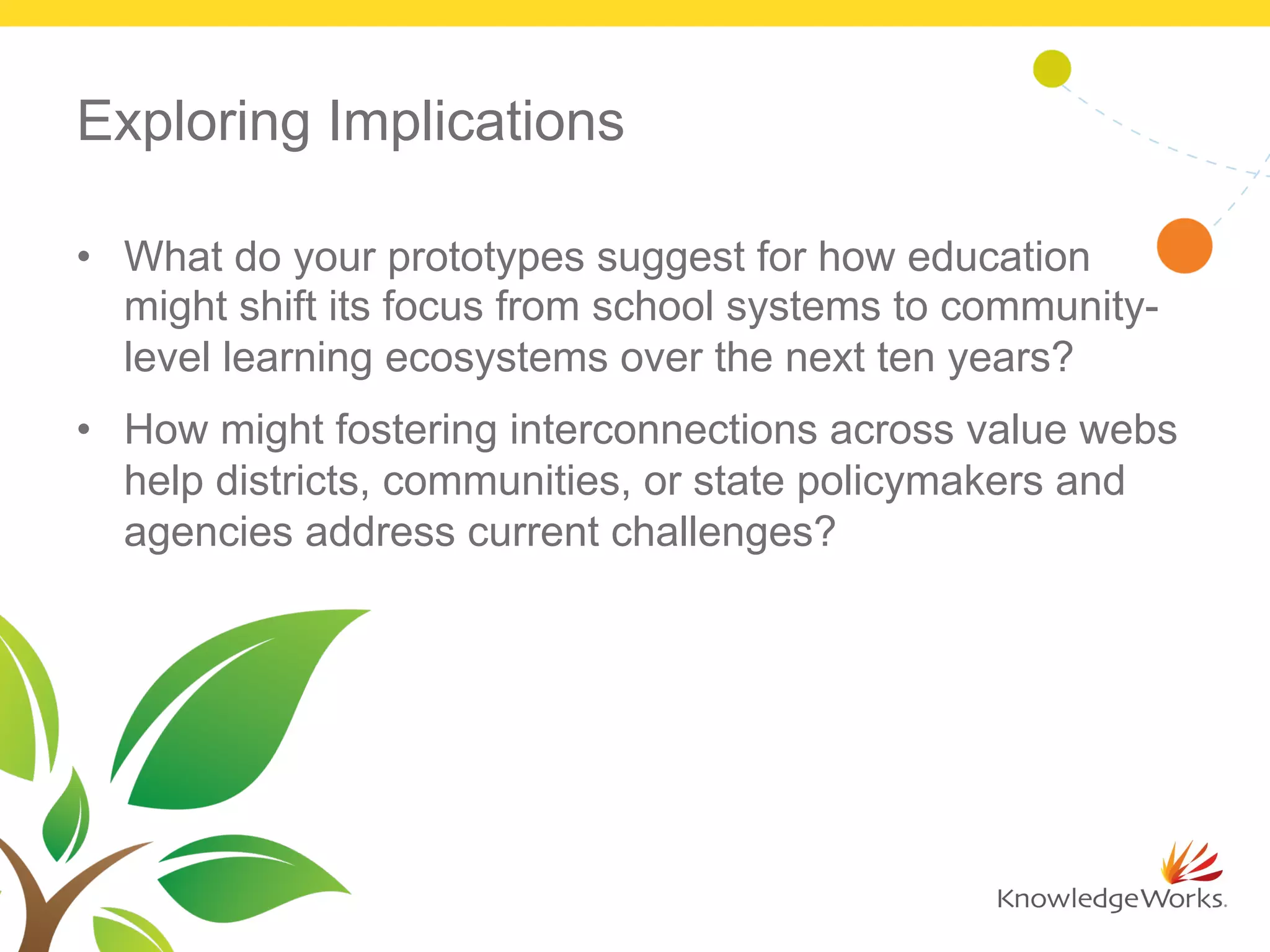 Exploring Implications

• What do your prototypes suggest for how education might shift its focus from school systems to community-level learning ecosystems over the next ten years?

• How might fostering interconnections across value webs help districts, communities, or state policymakers and agencies address current challenges?

KnowledgeWorks.